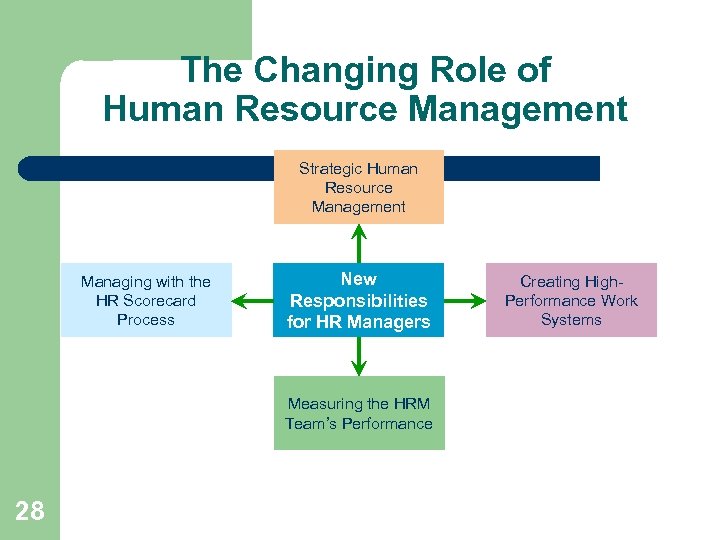 The Changing Role of Human Resource Management

Strategic Human Resource Management

Managing with the HR Scorecard Process

New Responsibilities for HR Managers

Creating High-Performance Work Systems

Measuring the HRM Team's Performance

28